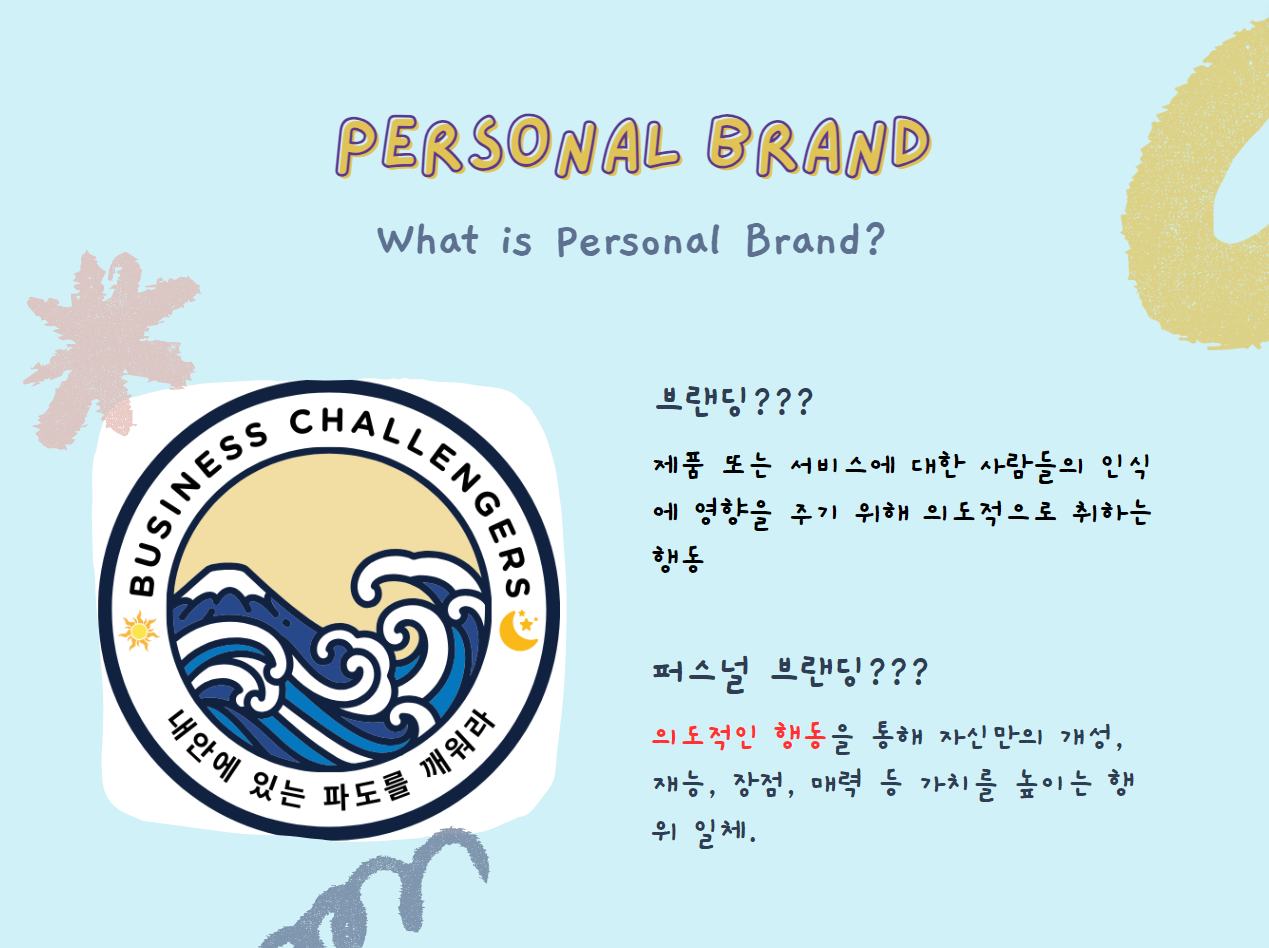 PERSONAL BRAND

What is Personal Brand?

BUSINESS CHALLENGERS

내안에 있는 파도를 깨워라

브랜딩???

제품 또는 서비스에 대한 사람들의 인식에 영향을 주기 위해 의도적으로 취하는 행동

퍼스널 브랜딩???

의도적인 행동을 통해 자신만의 개성, 재능, 장점, 매력 등 가치를 높이는 행위 일체.